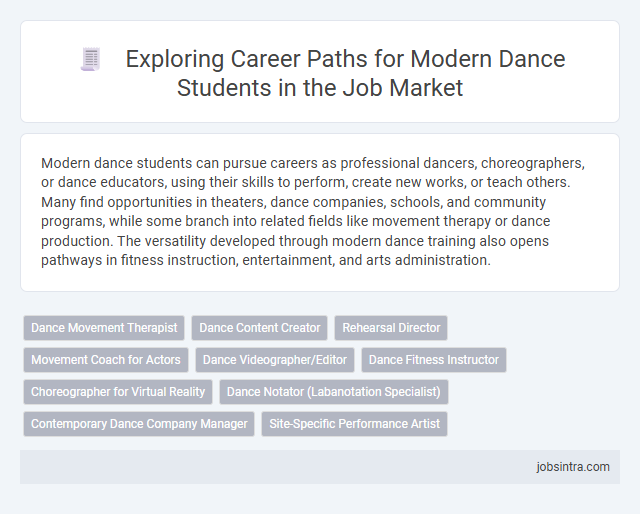 Exploring Career Paths for Modern Dance Students in the Job Market

Modern dance students can pursue careers as professional dancers, choreographers, or dance educators, using their skills to perform, create new works, or teach others. Many find opportunities in theaters, dance companies, schools, and community programs, while some branch into related fields like movement therapy or dance production. The versatility developed through modern dance training also opens pathways in fitness instruction, entertainment, and arts administration.

Dance Movement Therapist
Dance Content Creator
Rehearsal Director
Movement Coach for Actors
Dance Videographer/Editor
Dance Fitness Instructor
Choreographer for Virtual Reality
Dance Notator (Labanotation Specialist)
Contemporary Dance Company Manager
Site-Specific Performance Artist

jobsintra.com